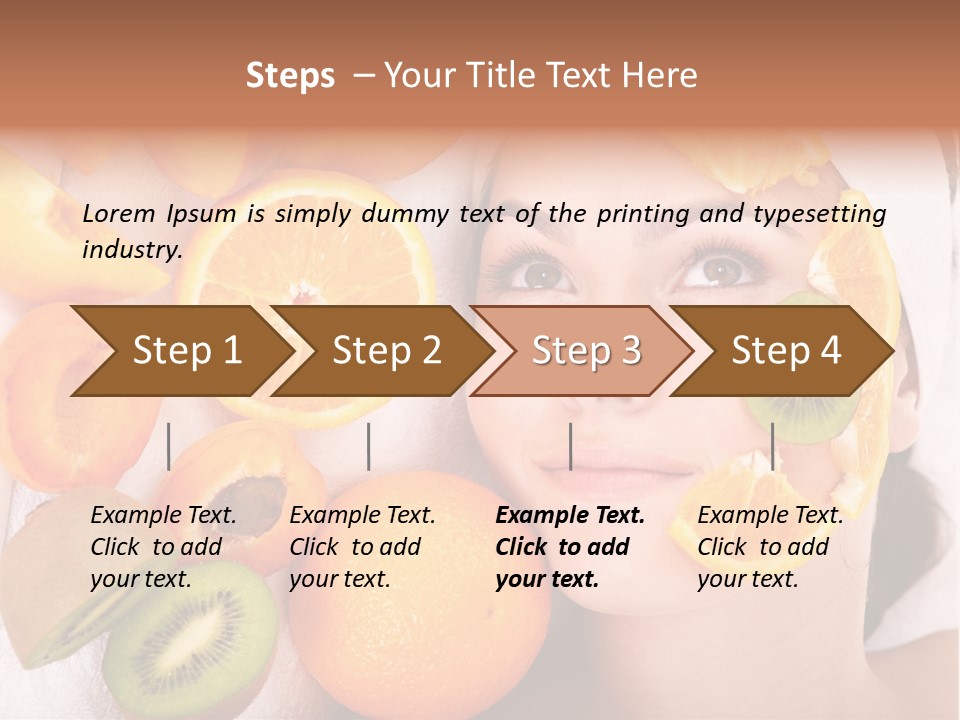 Steps – Your Title Text Here

Lorem Ipsum is simply dummy text of the printing and typesetting industry.

Step 1

Step 2

Step 3

Step 4

Example Text. Click to add your text.

Example Text. Click to add your text.

Example Text. Click to add your text.

Example Text. Click to add your text.